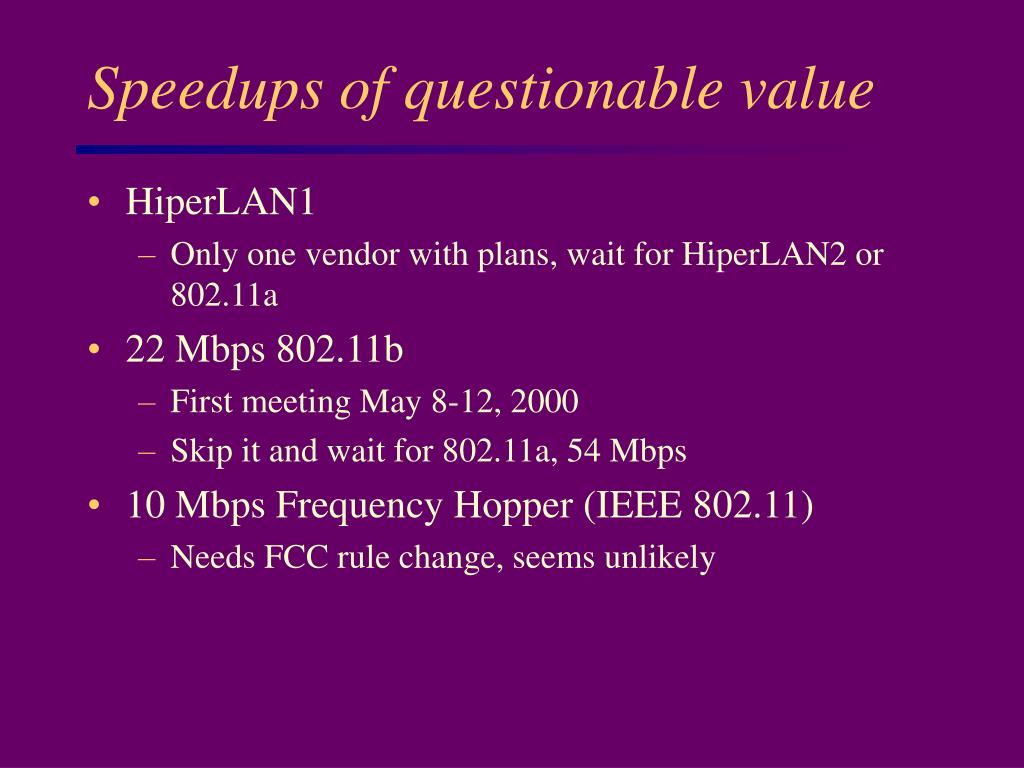 Speedups of questionable value

• HiperLAN1
– Only one vendor with plans, wait for HiperLAN2 or 802.11a
• 22 Mbps 802.11b
– First meeting May 8-12, 2000
– Skip it and wait for 802.11a, 54 Mbps
• 10 Mbps Frequency Hopper (IEEE 802.11)
– Needs FCC rule change, seems unlikely